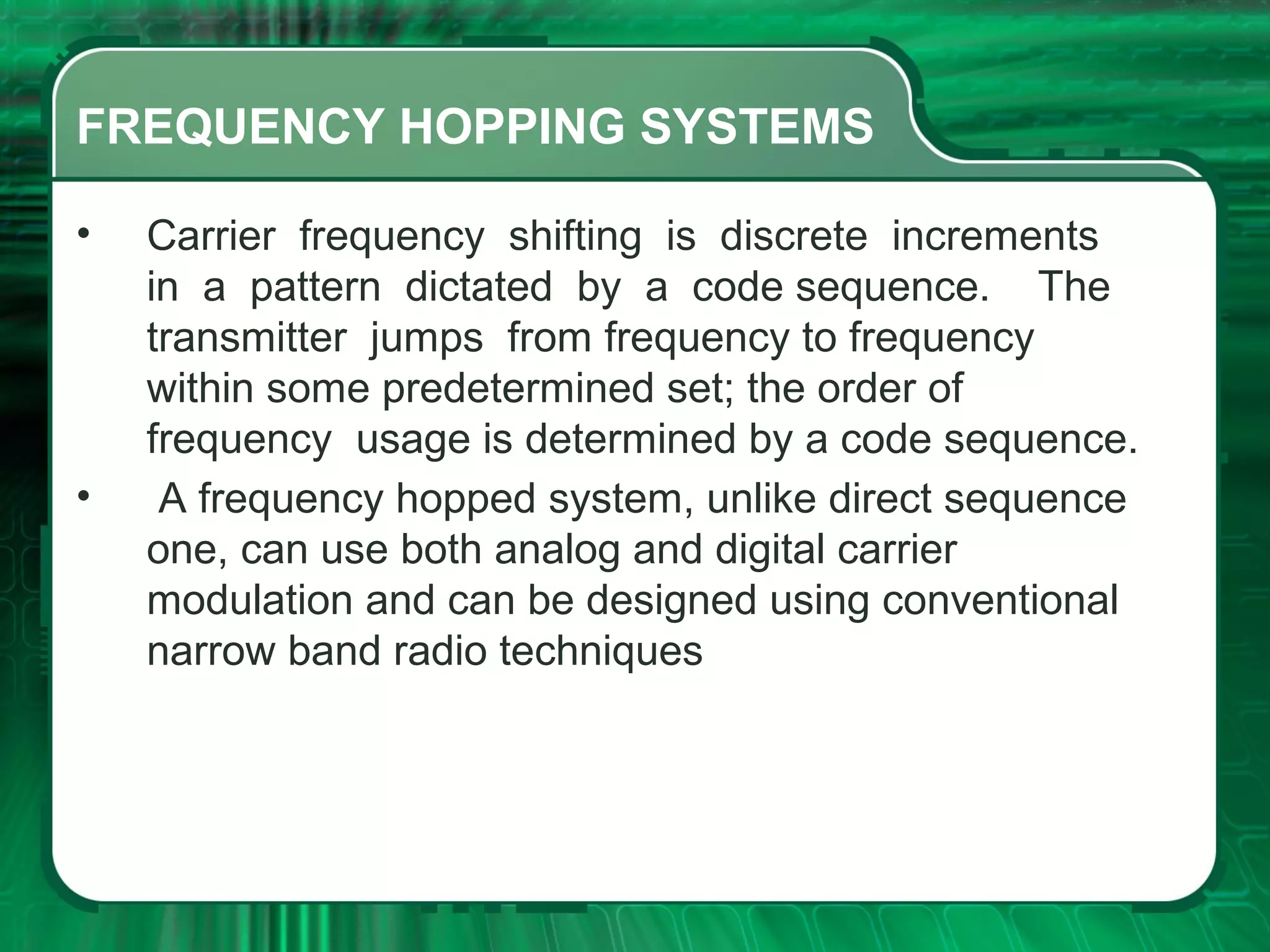 FREQUENCY HOPPING SYSTEMS

• Carrier frequency shifting is discrete increments in a pattern dictated by a code sequence. The transmitter jumps from frequency to frequency within some predetermined set; the order of frequency usage is determined by a code sequence.

• A frequency hopped system, unlike direct sequence one, can use both analog and digital carrier modulation and can be designed using conventional narrow band radio techniques